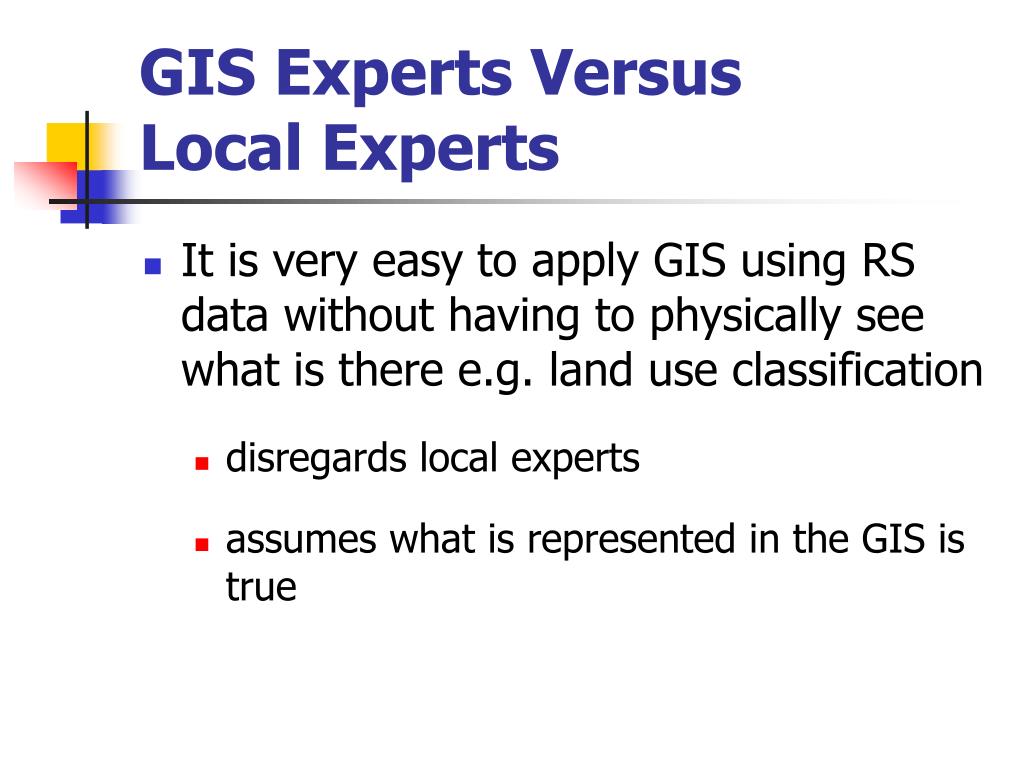 GIS Experts Versus Local Experts

It is very easy to apply GIS using RS data without having to physically see what is there e.g. land use classification

disregards local experts

assumes what is represented in the GIS is true